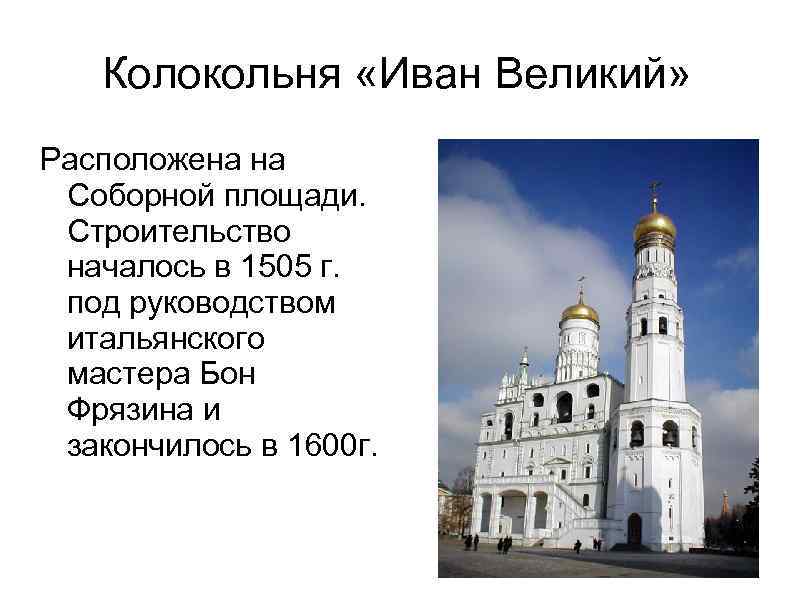 Колокольня «Иван Великий»

Расположена на Соборной площади. Строительство началось в 1505 г. под руководством итальянского мастера Бон Фрязина и закончилось в 1600г.